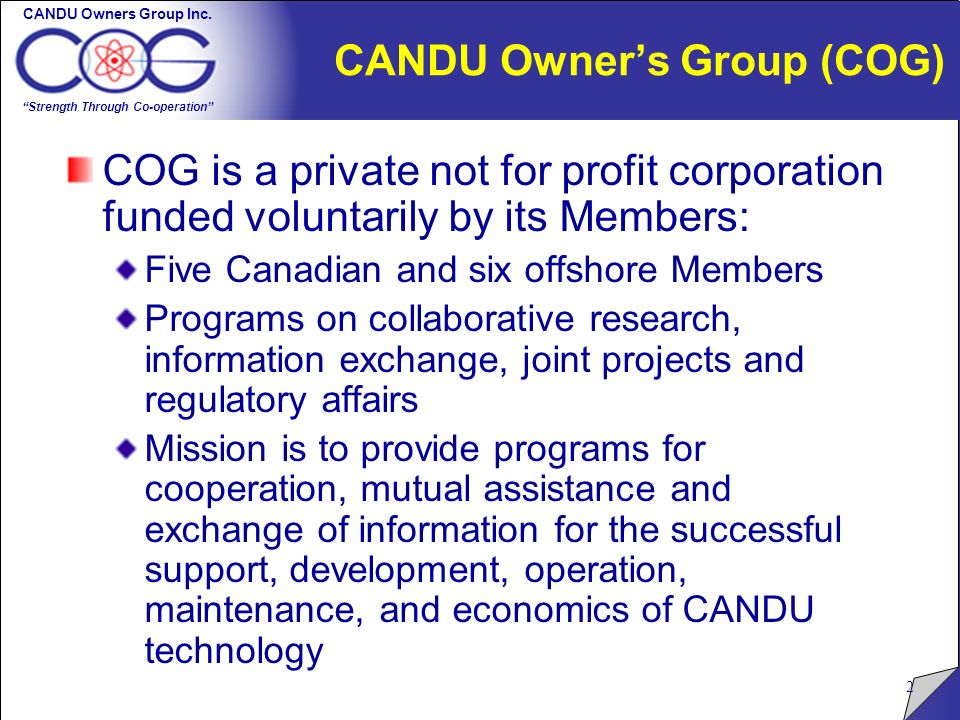 CANDU Owners Group Inc.

COG

"Strength Through Co-operation"

CANDU Owner's Group (COG)

COG is a private not for profit corporation funded voluntarily by its Members:

Five Canadian and six offshore Members

Programs on collaborative research, information exchange, joint projects and regulatory affairs

Mission is to provide programs for cooperation, mutual assistance and exchange of information for the successful support, development, operation, maintenance, and economics of CANDU technology

2